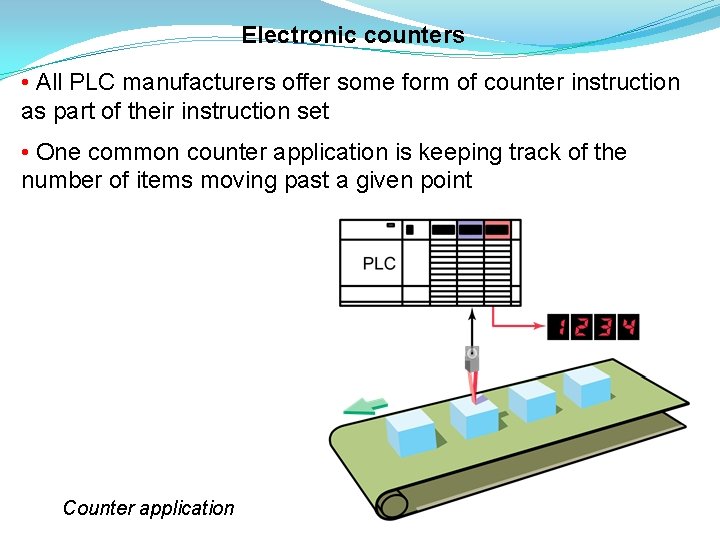 Electronic counters

• All PLC manufacturers offer some form of counter instruction as part of their instruction set

• One common counter application is keeping track of the number of items moving past a given point

PLC

1234

Counter application